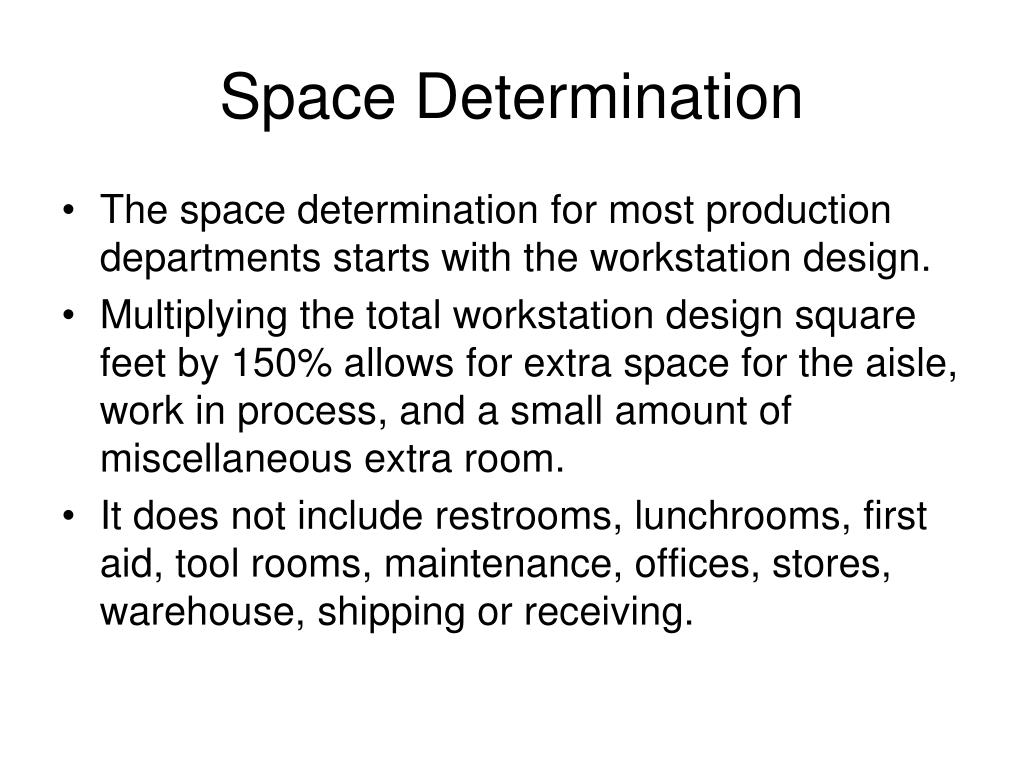 Space Determination

• The space determination for most production departments starts with the workstation design.
• Multiplying the total workstation design square feet by 150% allows for extra space for the aisle, work in process, and a small amount of miscellaneous extra room.
• It does not include restrooms, lunchrooms, first aid, tool rooms, maintenance, offices, stores, warehouse, shipping or receiving.